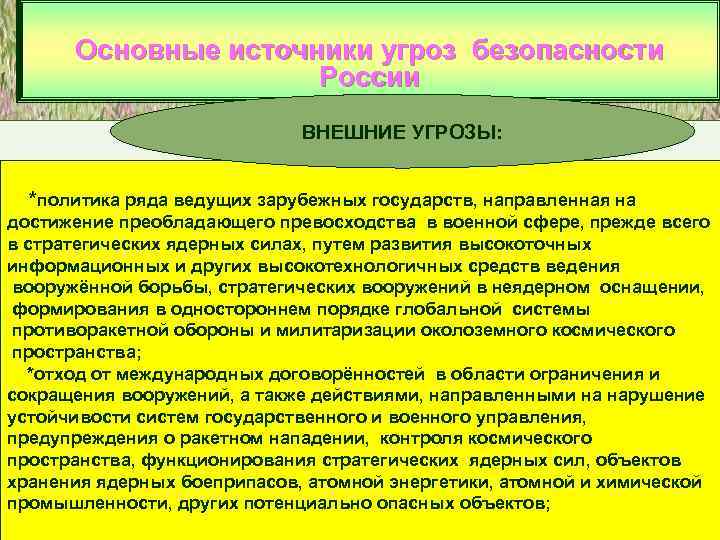 Основные источники угроз безопасности России

ВНЕШНИЕ УГРОЗЫ:

*политика ряда ведущих зарубежных государств, направленная на достижение преобладающего превосходства в военной сфере, прежде всего в стратегических ядерных силах, путем развития высокоточных информационных и других высокотехнологичных средств ведения вооружённой борьбы, стратегических вооружений в неядерном оснащении, формирования в одностороннем порядке глобальной системы противоракетной обороны и милитаризации околоземного космического пространства;

*отход от международных договорённостей в области ограничения и сокращения вооружений, а также действиями, направленными на нарушение устойчивости систем государственного и военного управления, предупреждения о ракетном нападении, контроля космического пространства, функционирования стратегических ядерных сил, объектов хранения ядерных боеприпасов, атомной энергетики, атомной и химической промышленности, других потенциально опасных объектов;